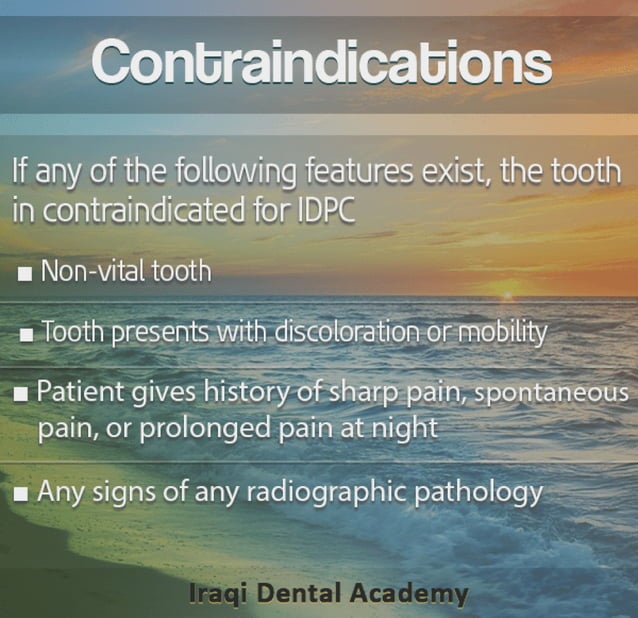 Contraindications

If any of the following features exist, the tooth in contraindicated for IDPC

■ Non-vital tooth

■ Tooth presents with discoloration or mobility

■ Patient gives history of sharp pain, spontaneous pain, or prolonged pain at night

■ Any signs of any radiographic pathology

Iraqi Dental Academy